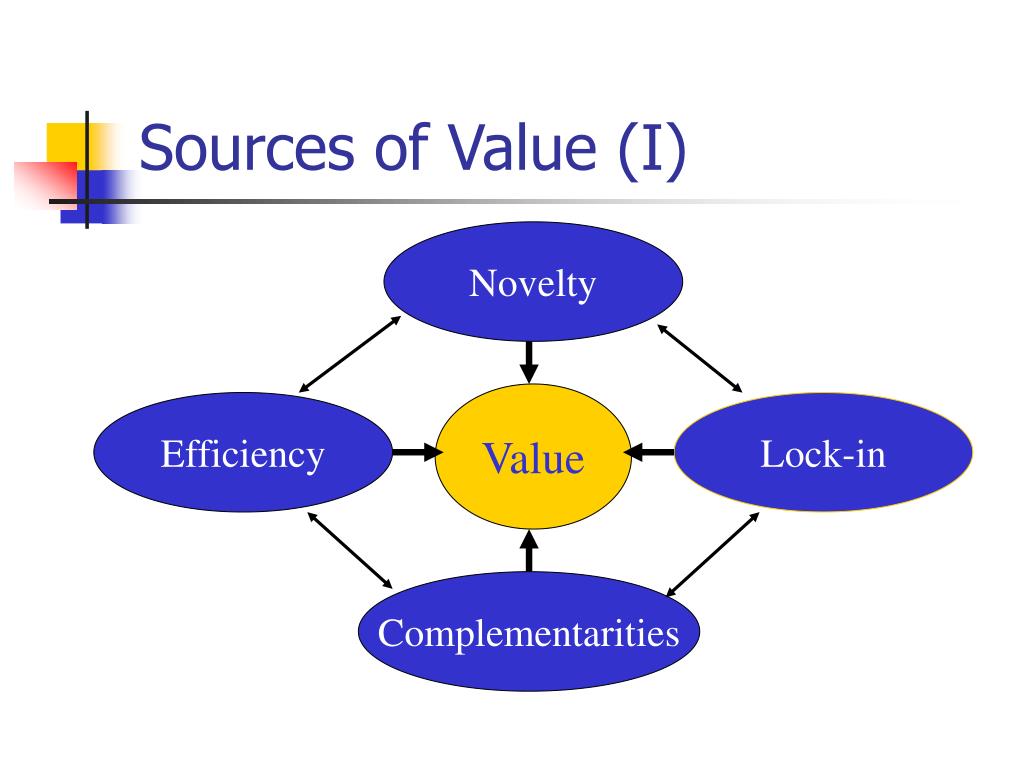 Sources of Value (I)

Novelty

Efficiency

Value

Lock-in

Complementarities